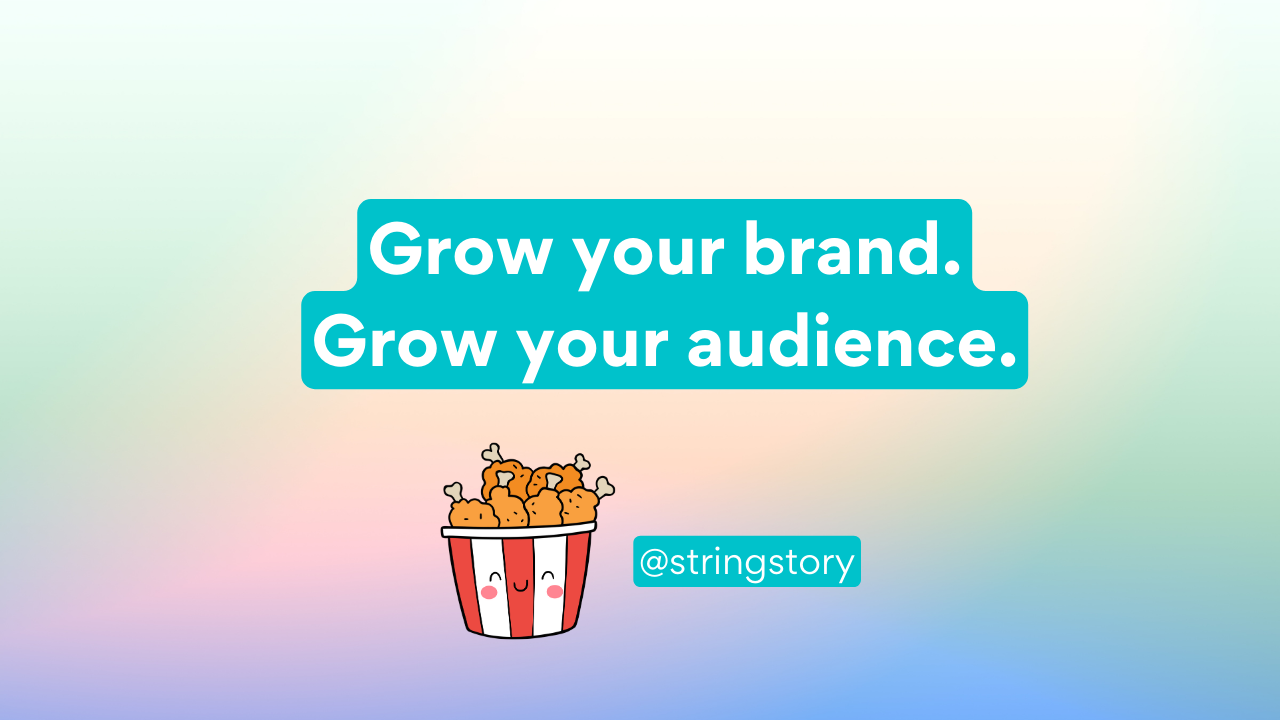 Grow your brand.
Grow your audience.

@stringstory